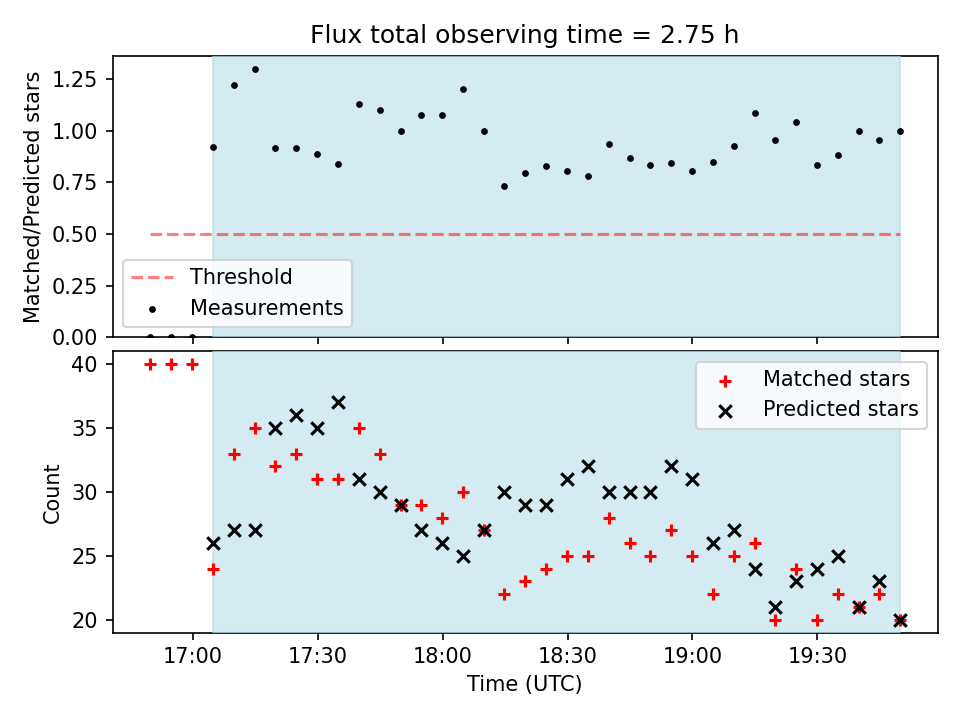 Flux total observing time = 2.75 h

Matched/Predicted stars

1.25
1.00
0.75
0.50
0.25
0.00

Threshold
Measurements

Count

40
35
30
25
20

Matched stars
Predicted stars

17:00
17:30
18:00
18:30
19:00
19:30

Time (UTC)